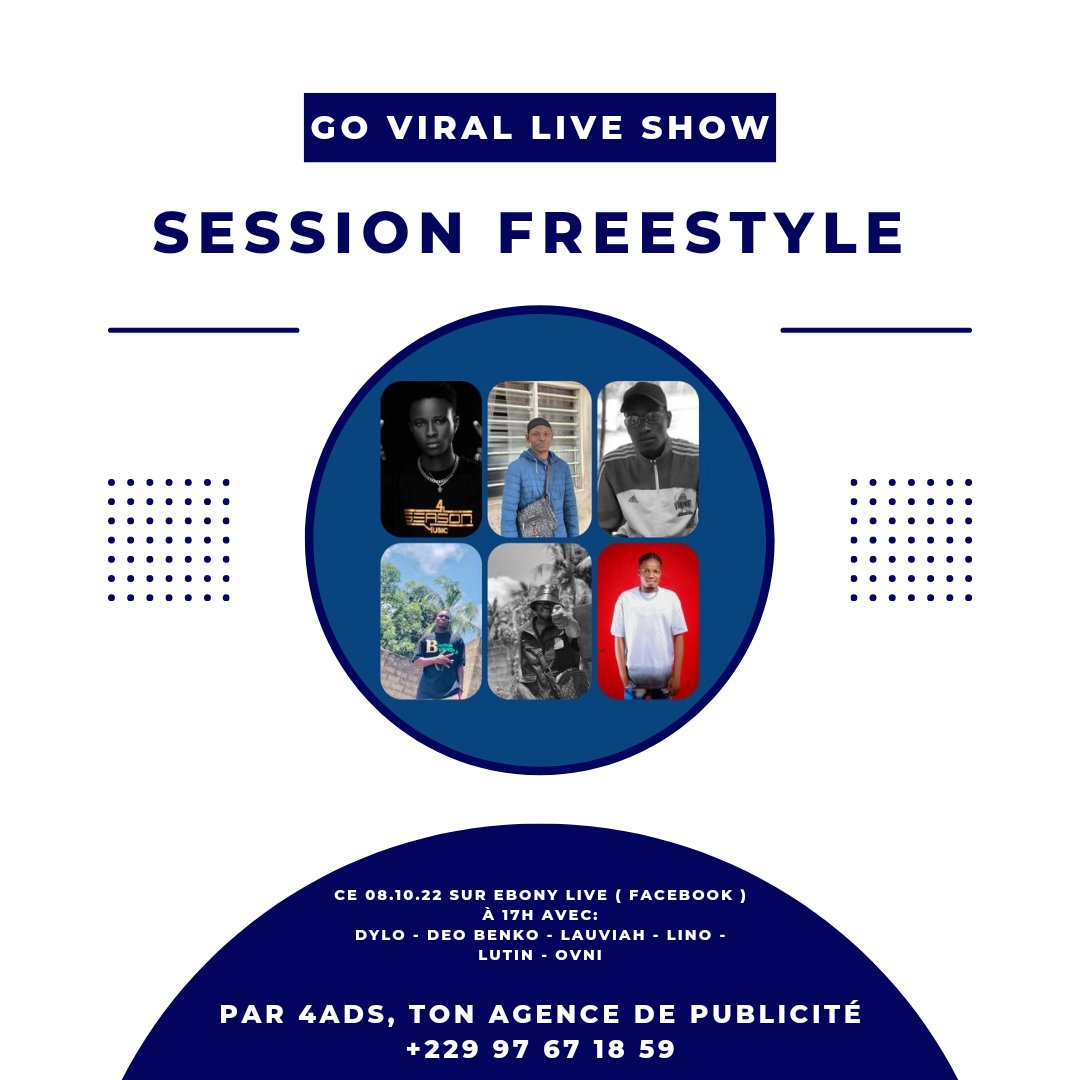 GO VIRAL LIVE SHOW

SESSION FREESTYLE

4 SEASON MUSIC

CE 08.10.22 SUR EBONY LIVE ( FACEBOOK ) À 17H AVEC:
DYLO - DEO BENKO - LAUVIAH - LINO - LUTIN - OVNI

PAR 4ADS, TON AGENCE DE PUBLICITÉ
+229 97 67 18 59